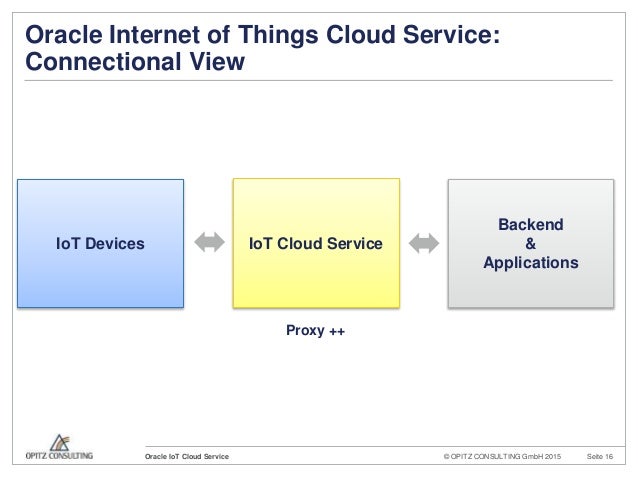 Oracle Internet of Things Cloud Service: Connectional View

IoT Devices

IoT Cloud Service

Backend
&
Applications

Proxy ++

OPITZ CONSULTING

Oracle IoT Cloud Service

© OPITZ CONSULTING GmbH 2015

Seite 16